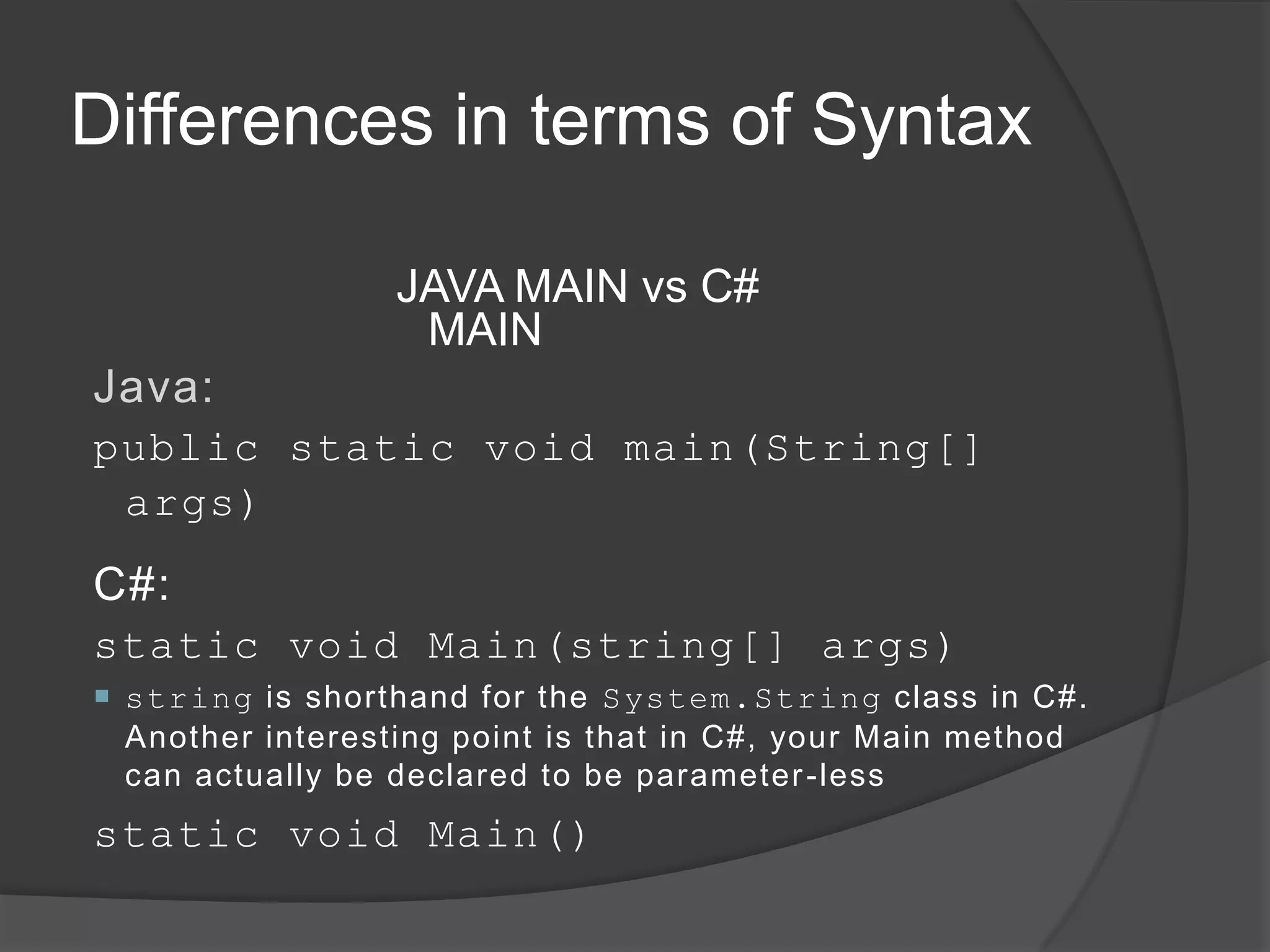 Differences in terms of Syntax

JAVA MAIN vs C# MAIN

Java:

public static void main(String[] args)

C#:

static void Main(string[] args)

string is shorthand for the System.String class in C#. Another interesting point is that in C#, your Main method can actually be declared to be parameter-less

static void Main()